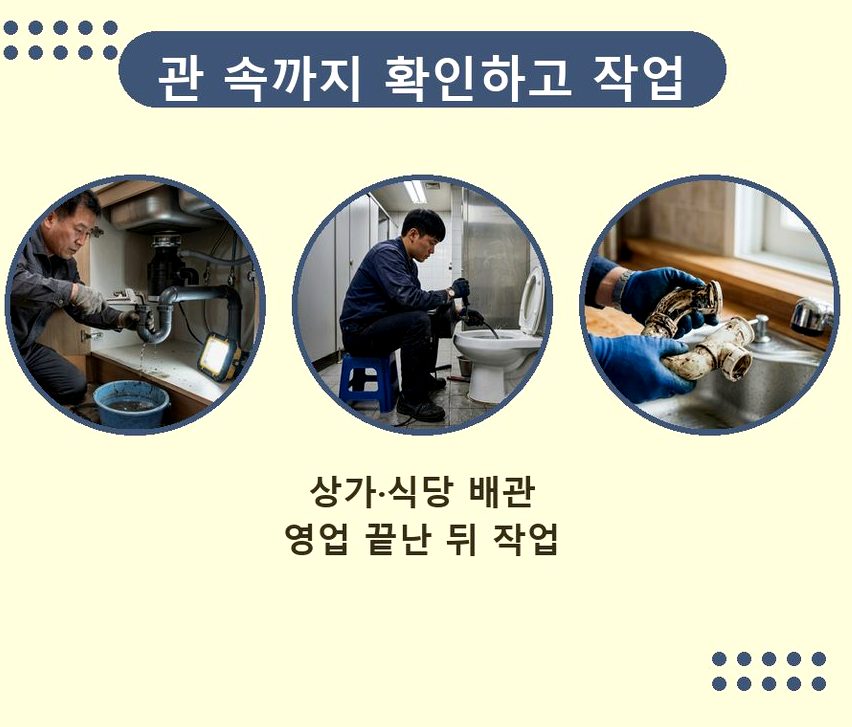 관 속까지 확인하고 작업

상가·식당 배관
영업 끝난 뒤 작업